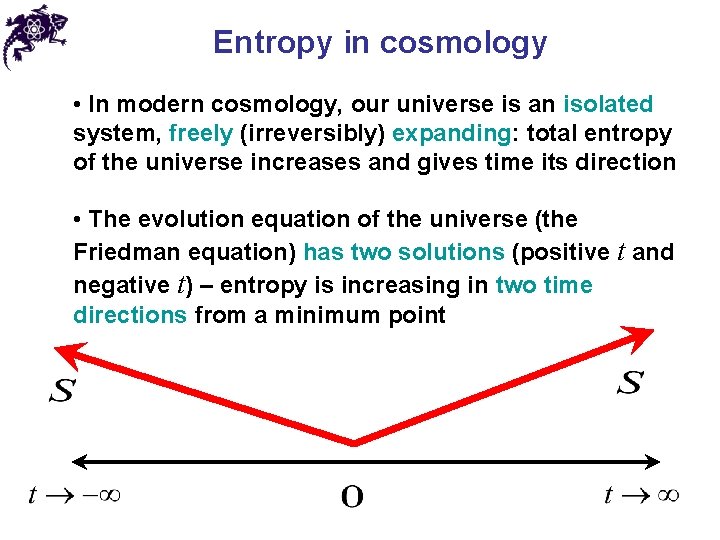 Entropy in cosmology

• In modern cosmology, our universe is an isolated system, freely (irreversibly) expanding: total entropy of the universe increases and gives time its direction

• The evolution equation of the universe (the Friedman equation) has two solutions (positive $t$ and negative $t$) – entropy is increasing in two time directions from a minimum point

$S$

$S$

$t \to -\infty$

O

$t \to \infty$